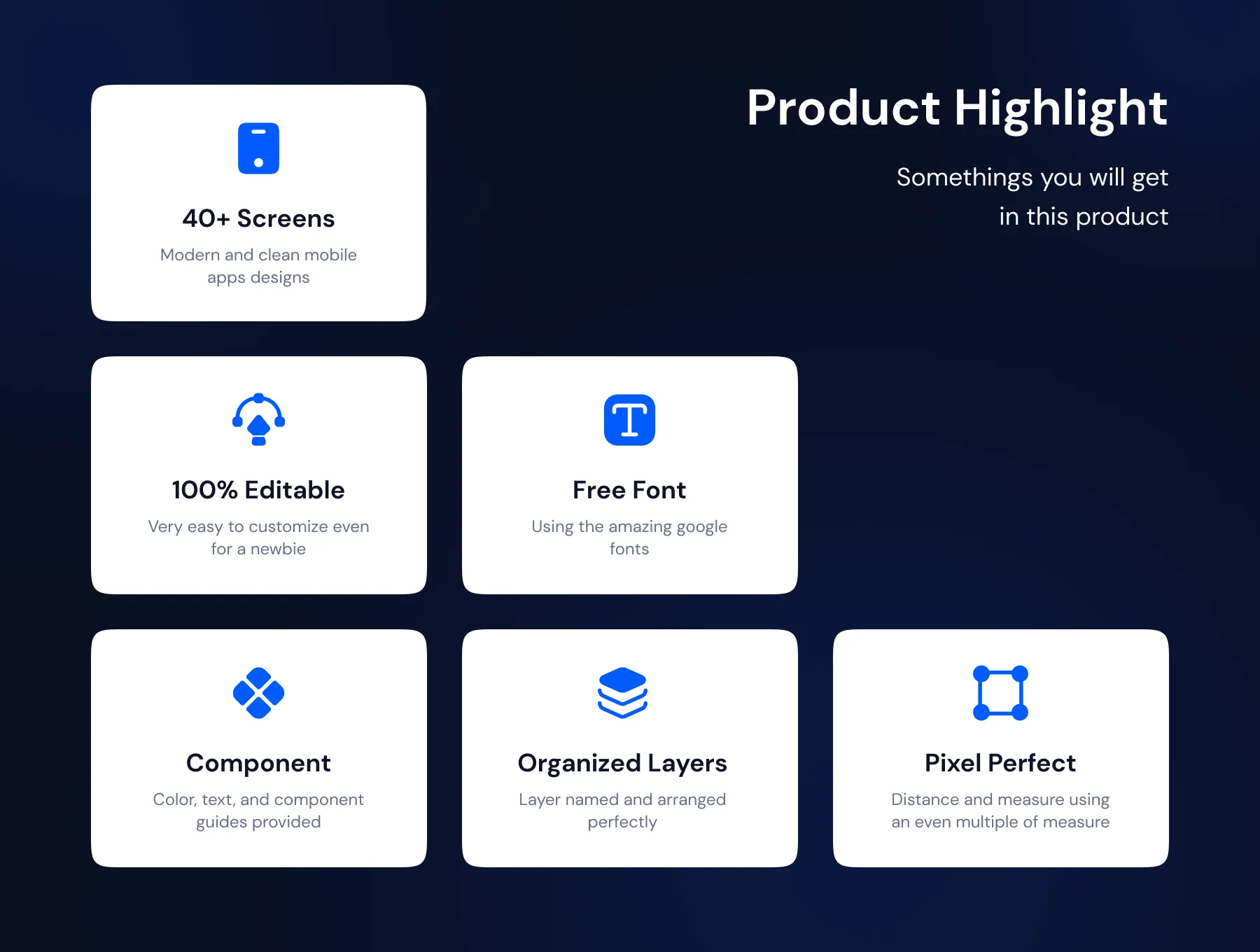 Product Highlight

Somethings you will get in this product

40+ Screens

Modern and clean mobile apps designs

100% Editable

Very easy to customize even for a newbie

Free Font

Using the amazing google fonts

Component

Color, text, and component guides provided

Organized Layers

Layer named and arranged perfectly

Pixel Perfect

Distance and measure using an even multiple of measure